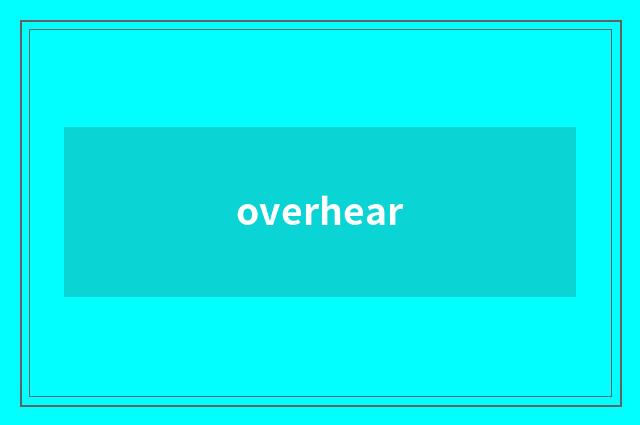 overhear